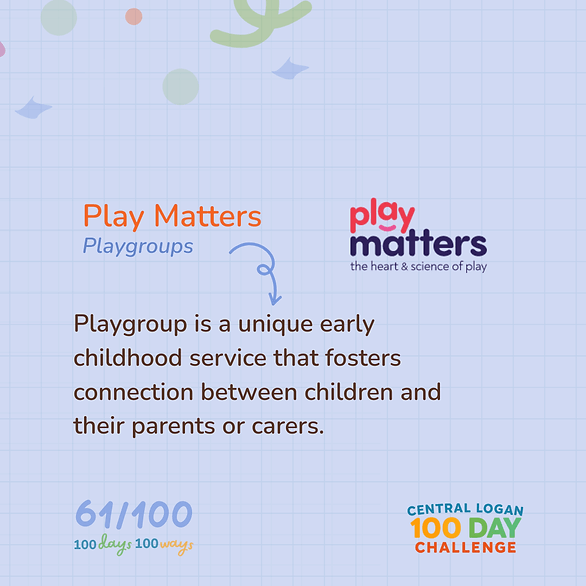 Play Matters
Playgroups

play
matters
the heart & science of play

Playgroup is a unique early childhood service that fosters connection between children and their parents or carers.

61/100
100 days 100 ways

CENTRAL LOGAN
100 DAY
CHALLENGE